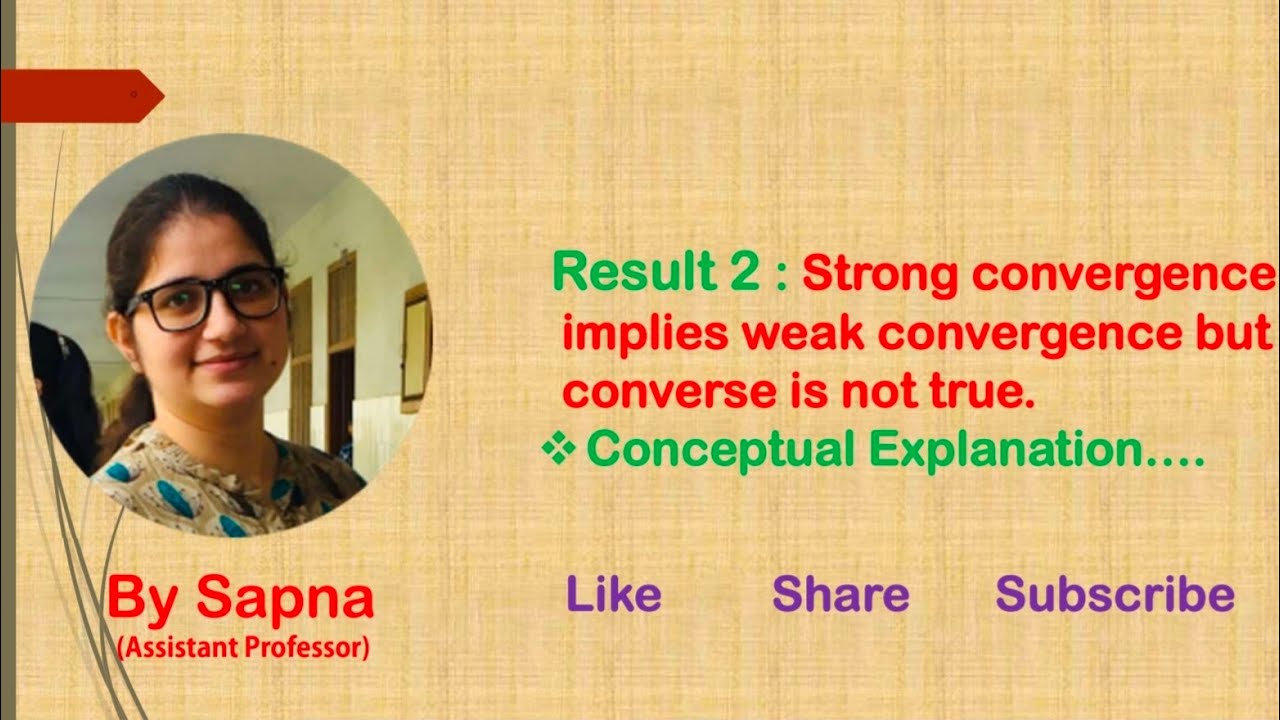 Result 2 : Strong convergence implies weak convergence but converse is not true.

❖ Conceptual Explanation….

By Sapna
(Assistant Professor)

Like Share Subscribe